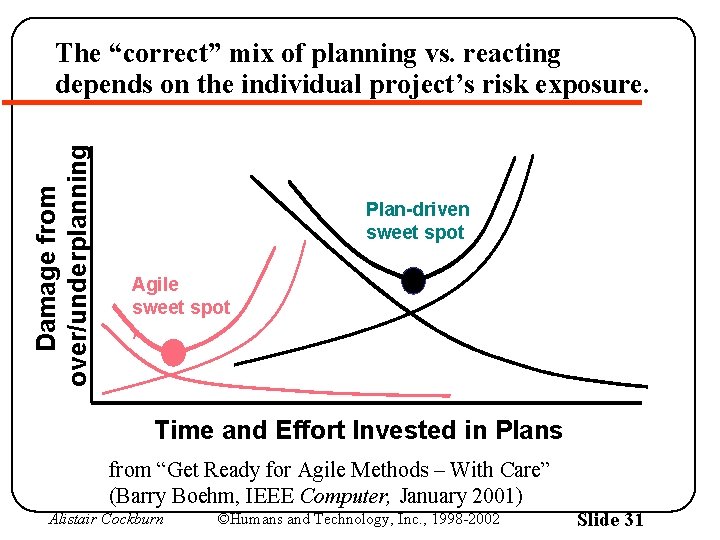 The “correct” mix of planning vs. reacting depends on the individual project’s risk exposure.

Damage from over/underplanning

Plan-driven sweet spot

Agile sweet spot

Time and Effort Invested in Plans

from “Get Ready for Agile Methods – With Care” (Barry Boehm, IEEE Computer, January 2001)

Alistair Cockburn ©Humans and Technology, Inc., 1998-2002 Slide 31